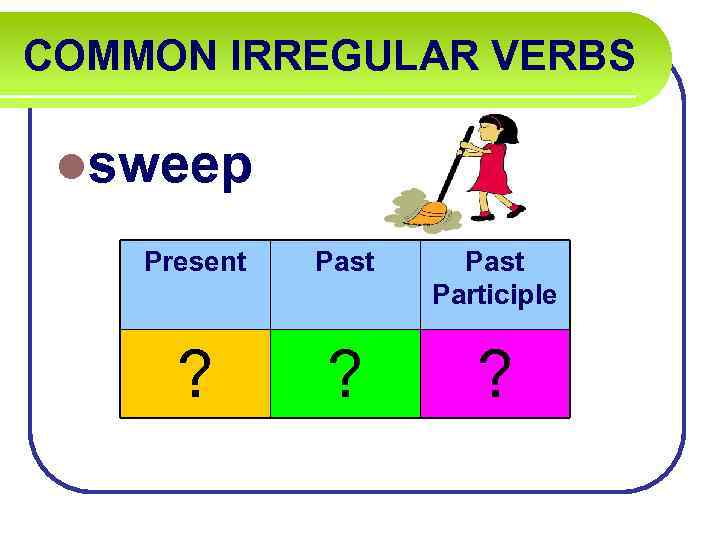 COMMON IRREGULAR VERBS

sweep

| Present | Past | Past Participle |
|---|---|---|
| ? | ? | ? |